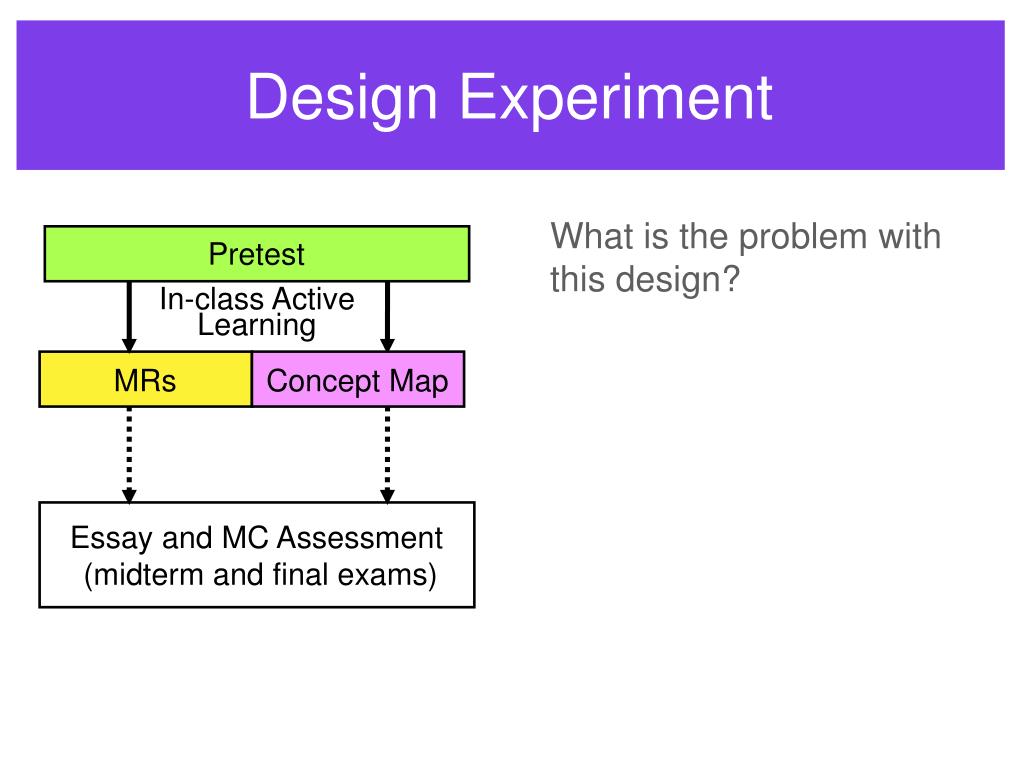 Design Experiment

Pretest

In-class Active Learning

MRs

Concept Map

Essay and MC Assessment (midterm and final exams)

What is the problem with this design?